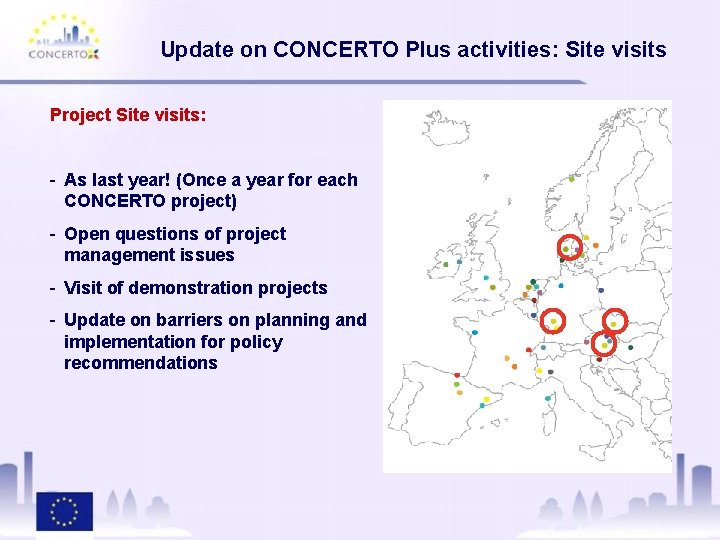 CONCERTO

Update on CONCERTO Plus activities: Site visits

Project Site visits:

- As last year! (Once a year for each CONCERTO project)
- Open questions of project management issues
- Visit of demonstration projects
- Update on barriers on planning and implementation for policy recommendations